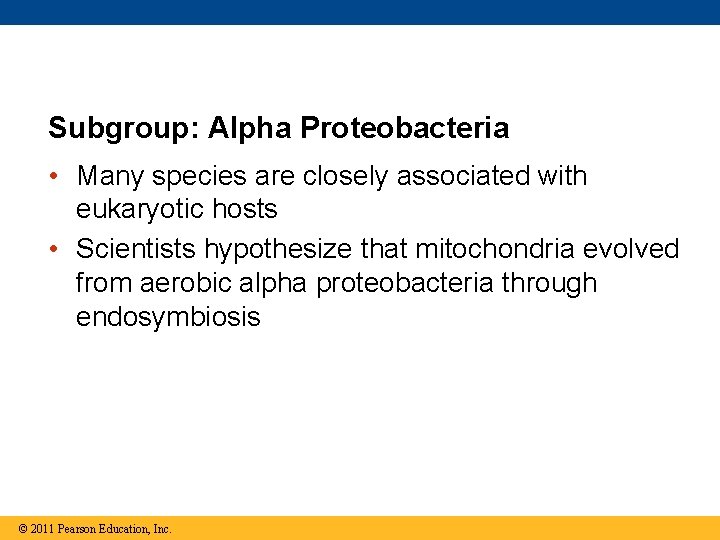 Subgroup: Alpha Proteobacteria

• Many species are closely associated with eukaryotic hosts

• Scientists hypothesize that mitochondria evolved from aerobic alpha proteobacteria through endosymbiosis

© 2011 Pearson Education, Inc.